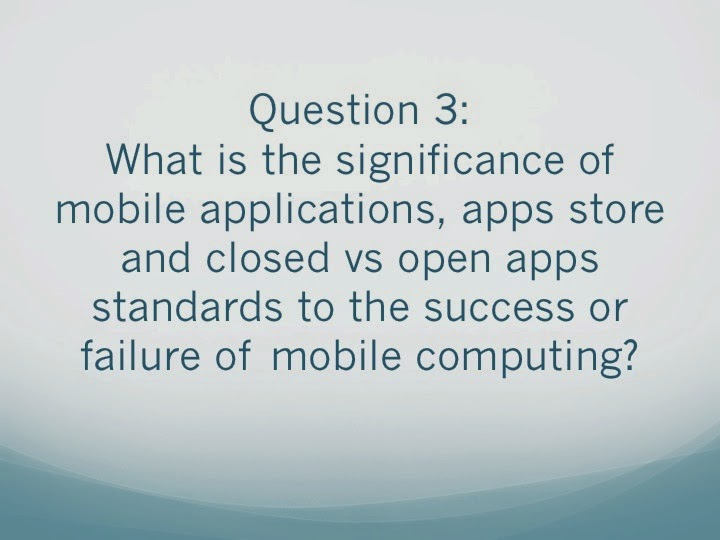 Question 3:
What is the significance of mobile applications, apps store and closed vs open apps standards to the success or failure of mobile computing?